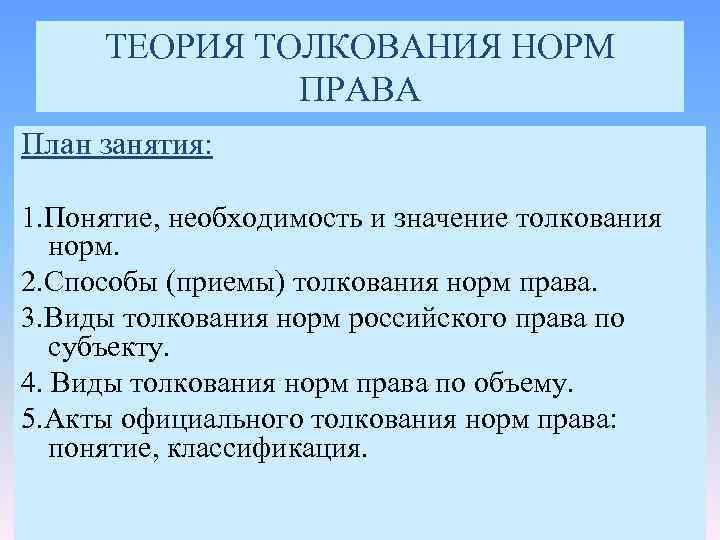 ТЕОРИЯ ТОЛКОВАНИЯ НОРМ ПРАВА

План занятия:

1.Понятие, необходимость и значение толкования норм.

2.Способы (приемы) толкования норм права.

3.Виды толкования норм российского права по субъекту.

4. Виды толкования норм права по объему.

5.Акты официального толкования норм права: понятие, классификация.